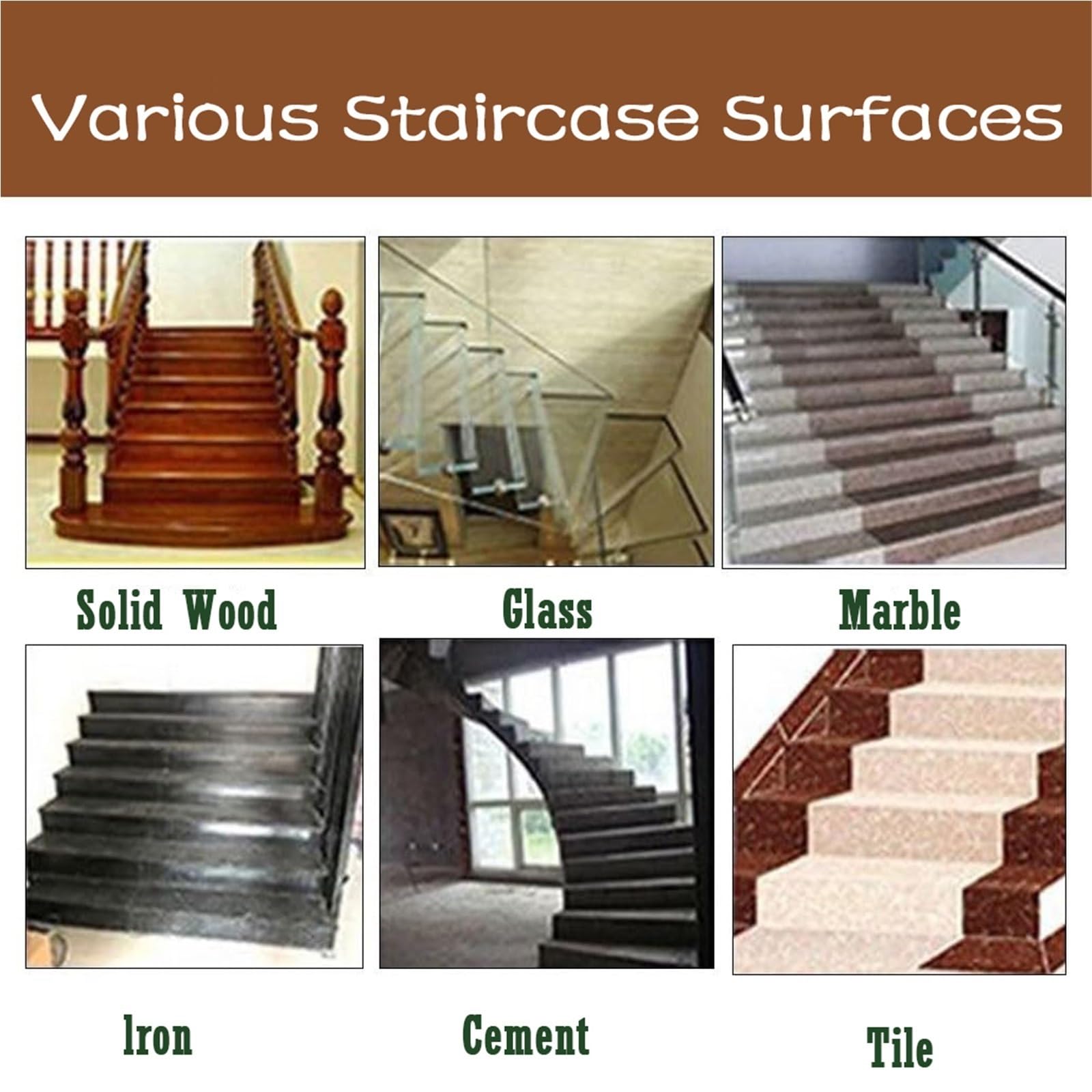 Various Staircase Surfaces

Solid Wood

Glass

Marble

Iron

Cement

Tile